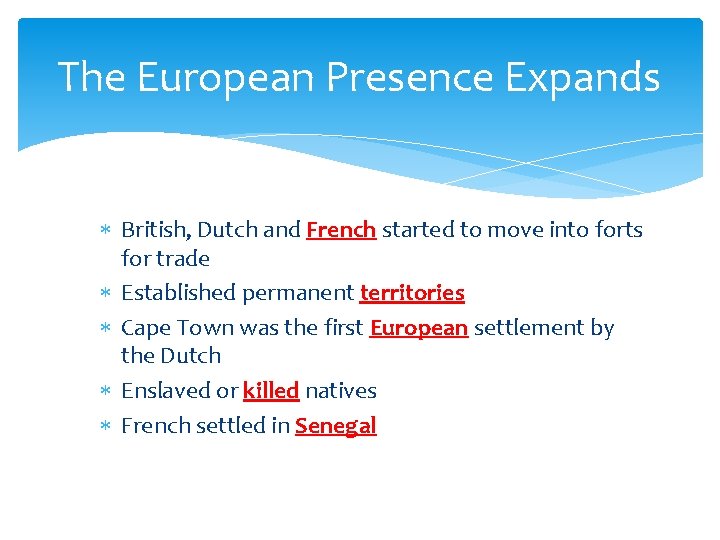 The European Presence Expands

∗ British, Dutch and French started to move into forts for trade
∗ Established permanent territories
∗ Cape Town was the first European settlement by the Dutch
∗ Enslaved or killed natives
∗ French settled in Senegal